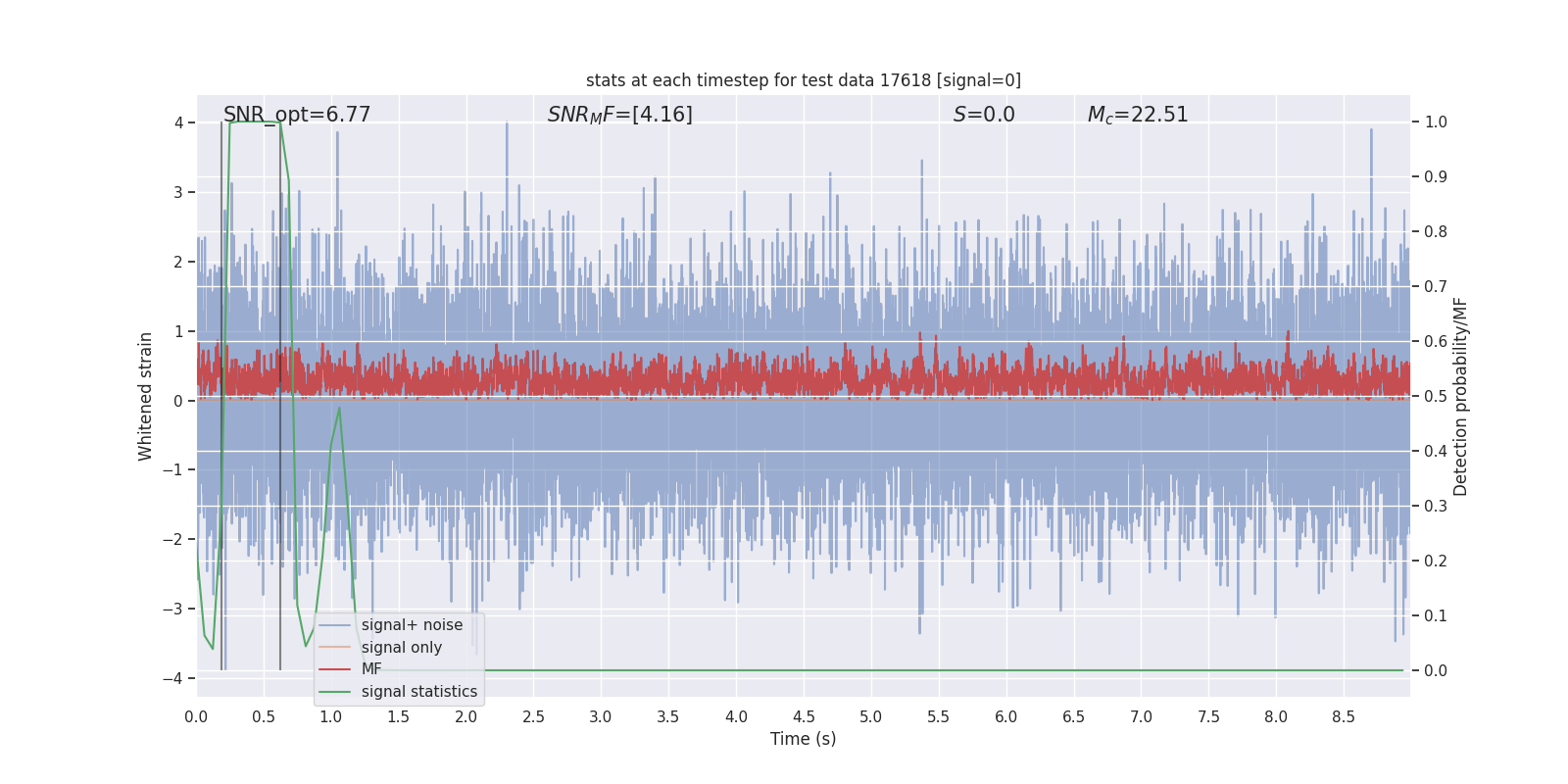 stats at each timestep for test data 17618 [signal=0]

SNR_opt=6.77 $SNR_MF$=[4.16] $S$=0.0 $M_c$=22.51

Whitened strain

4
3
2
1
0
−1
−2
−3
−4

Detection probability/MF

1.0
0.9
0.8
0.7
0.6
0.5
0.4
0.3
0.2
0.1
0.0

signal+ noise
signal only
MF
signal statistics

0.0 0.5 1.0 1.5 2.0 2.5 3.0 3.5 4.0 4.5 5.0 5.5 6.0 6.5 7.0 7.5 8.0 8.5

Time (s)